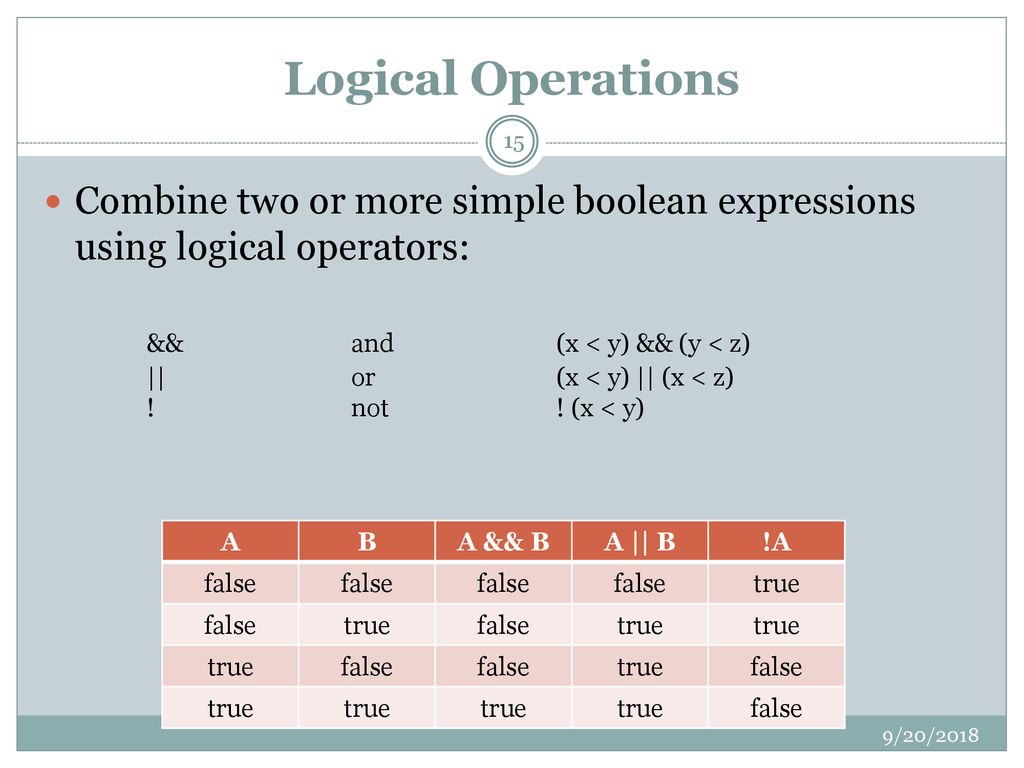 Logical Operations

15

Combine two or more simple boolean expressions using logical operators:

&& and (x < y) && (y < z)
|| or (x < y) || (x < z)
! not ! (x < y)

| A | B | A && B | A \|\| B | !A |
|---|---|---|---|---|
| false | false | false | false | true |
| false | true | false | true | true |
| true | false | false | true | false |
| true | true | true | true | false |

9/20/2018